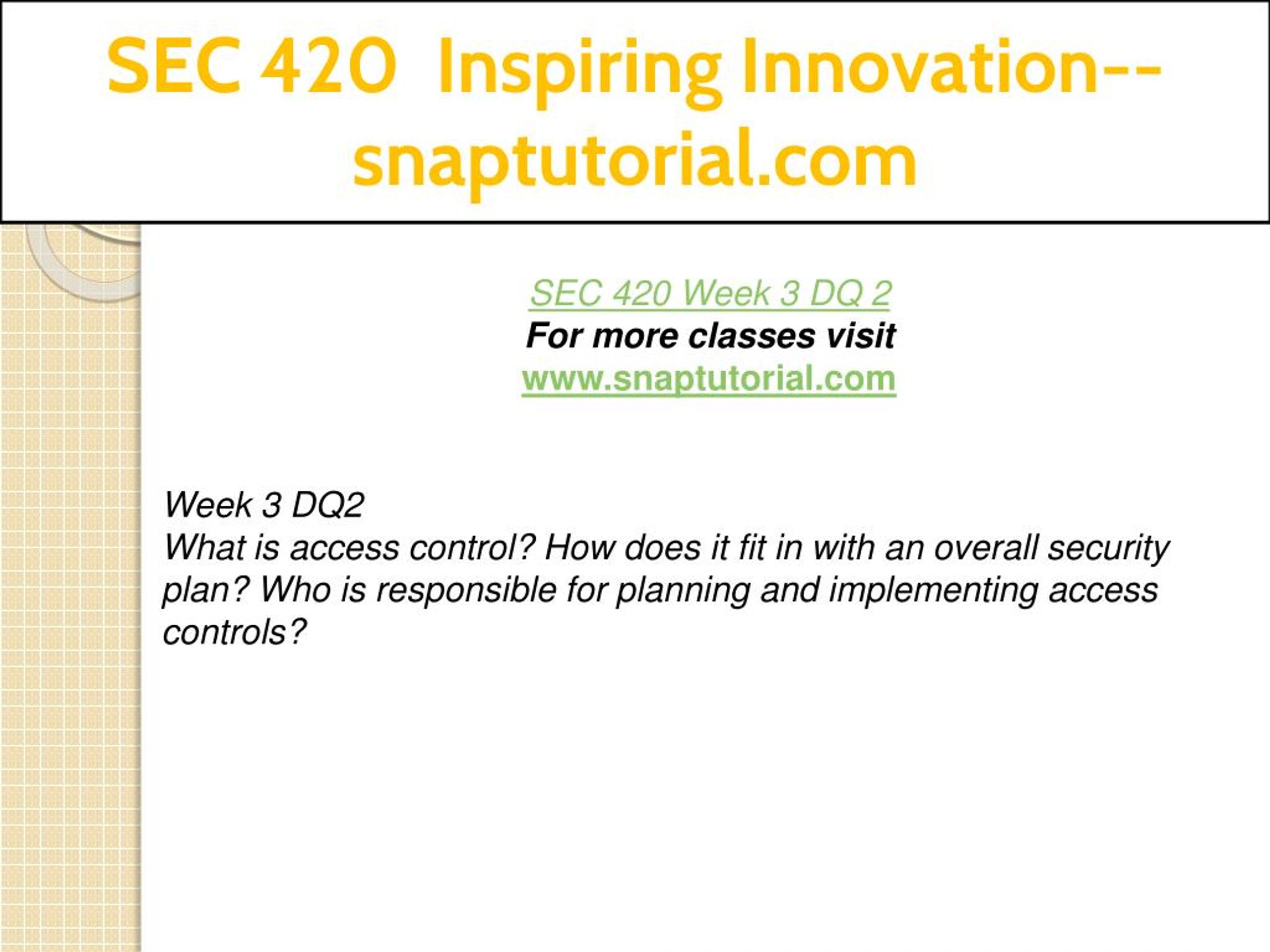 SEC 420 Inspiring Innovation--snaptutorial.com

SEC 420 Week 3 DQ 2
For more classes visit
www.snaptutorial.com

Week 3 DQ2
What is access control? How does it fit in with an overall security plan? Who is responsible for planning and implementing access controls?